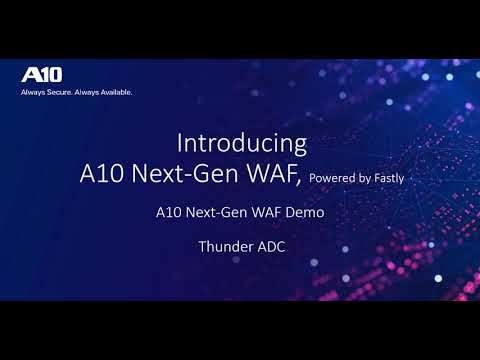 A10
Always Secure. Always Available.

Introducing
A10 Next-Gen WAF, Powered by Fastly

A10 Next-Gen WAF Demo

Thunder ADC